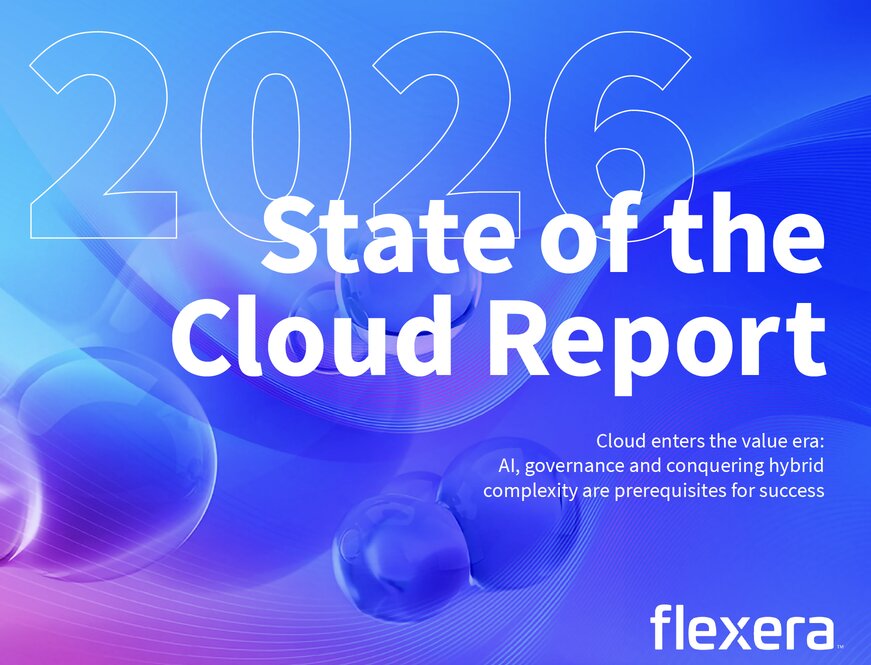 2026
State of the Cloud Report

Cloud enters the value era: AI, governance and conquering hybrid complexity are prerequisites for success

flexera™